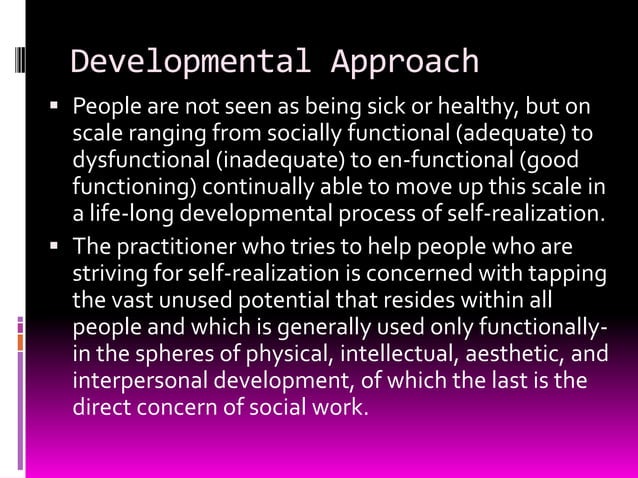 Developmental Approach

▪ People are not seen as being sick or healthy, but on scale ranging from socially functional (adequate) to dysfunctional (inadequate) to en-functional (good functioning) continually able to move up this scale in a life-long developmental process of self-realization.

▪ The practitioner who tries to help people who are striving for self-realization is concerned with tapping the vast unused potential that resides within all people and which is generally used only functionally- in the spheres of physical, intellectual, aesthetic, and interpersonal development, of which the last is the direct concern of social work.